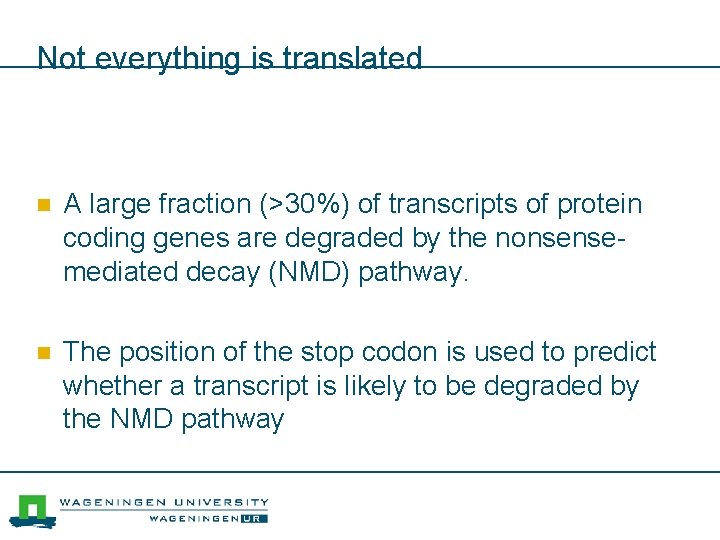 Not everything is translated

A large fraction (>30%) of transcripts of protein coding genes are degraded by the nonsense-mediated decay (NMD) pathway.

The position of the stop codon is used to predict whether a transcript is likely to be degraded by the NMD pathway

WAGENINGEN UNIVERSITY
WAGENINGEN UR